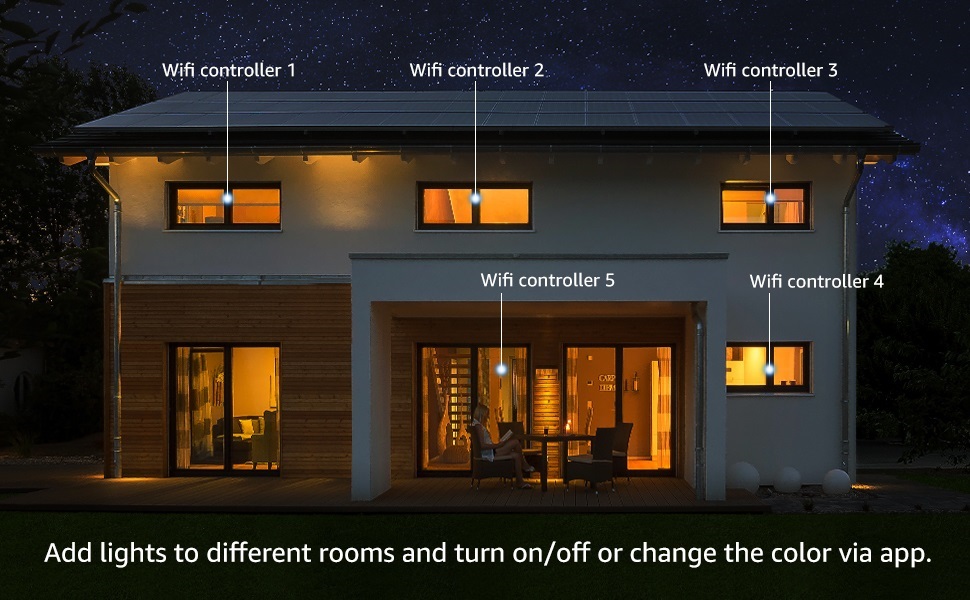 Wifi controller 1
Wifi controller 2
Wifi controller 3
Wifi controller 5
Wifi controller 4

Add lights to different rooms and turn on/off or change the color via app.